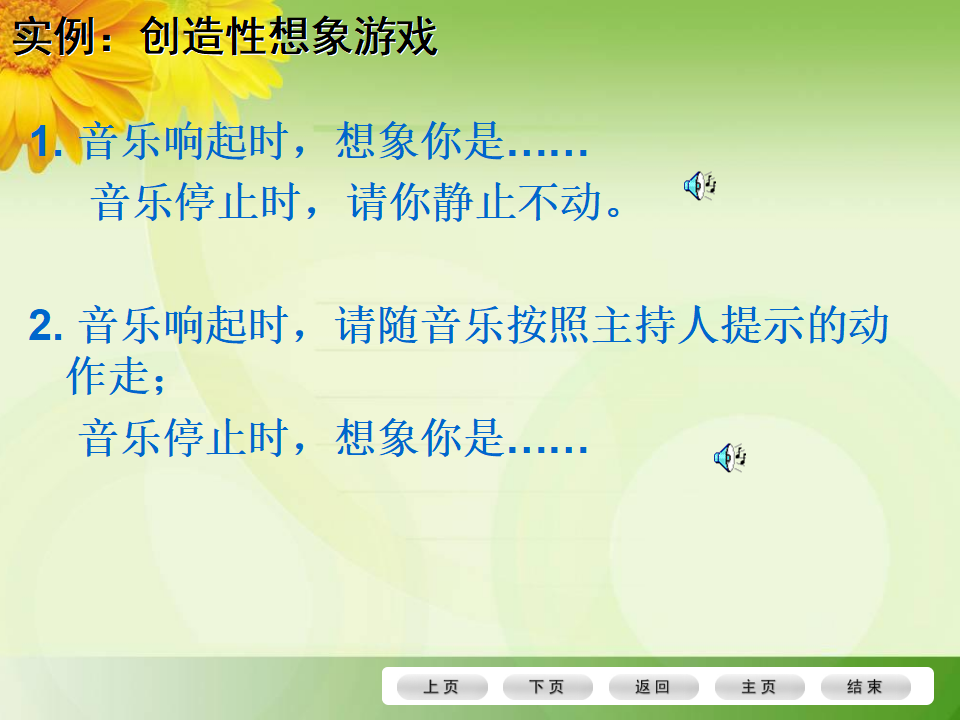 实例：创造性想象游戏

1. 音乐响起时，想象你是……
音乐停止时，请你静止不动。

2. 音乐响起时，请随音乐按照主持人提示的动作走；
音乐停止时，想象你是……

上页 下页 返回 主页 结束